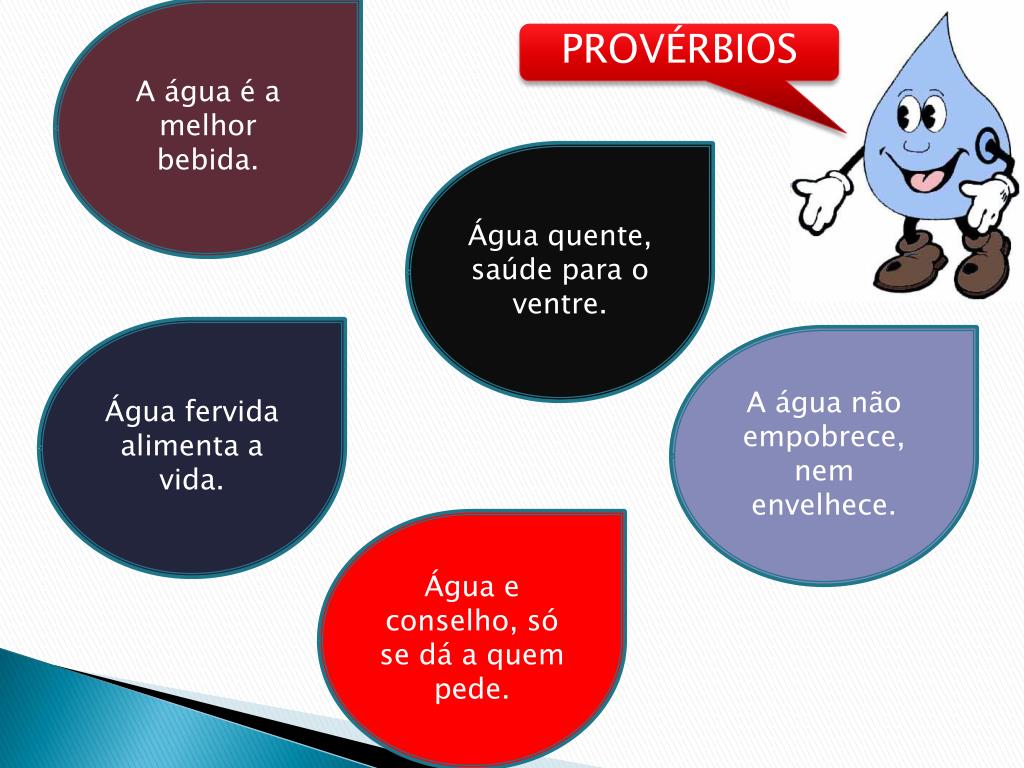 PROVÉRBIOS

A água é a melhor bebida.

Água quente, saúde para o ventre.

Água fervida alimenta a vida.

A água não empobrece, nem envelhece.

Água e conselho, só se dá a quem pede.